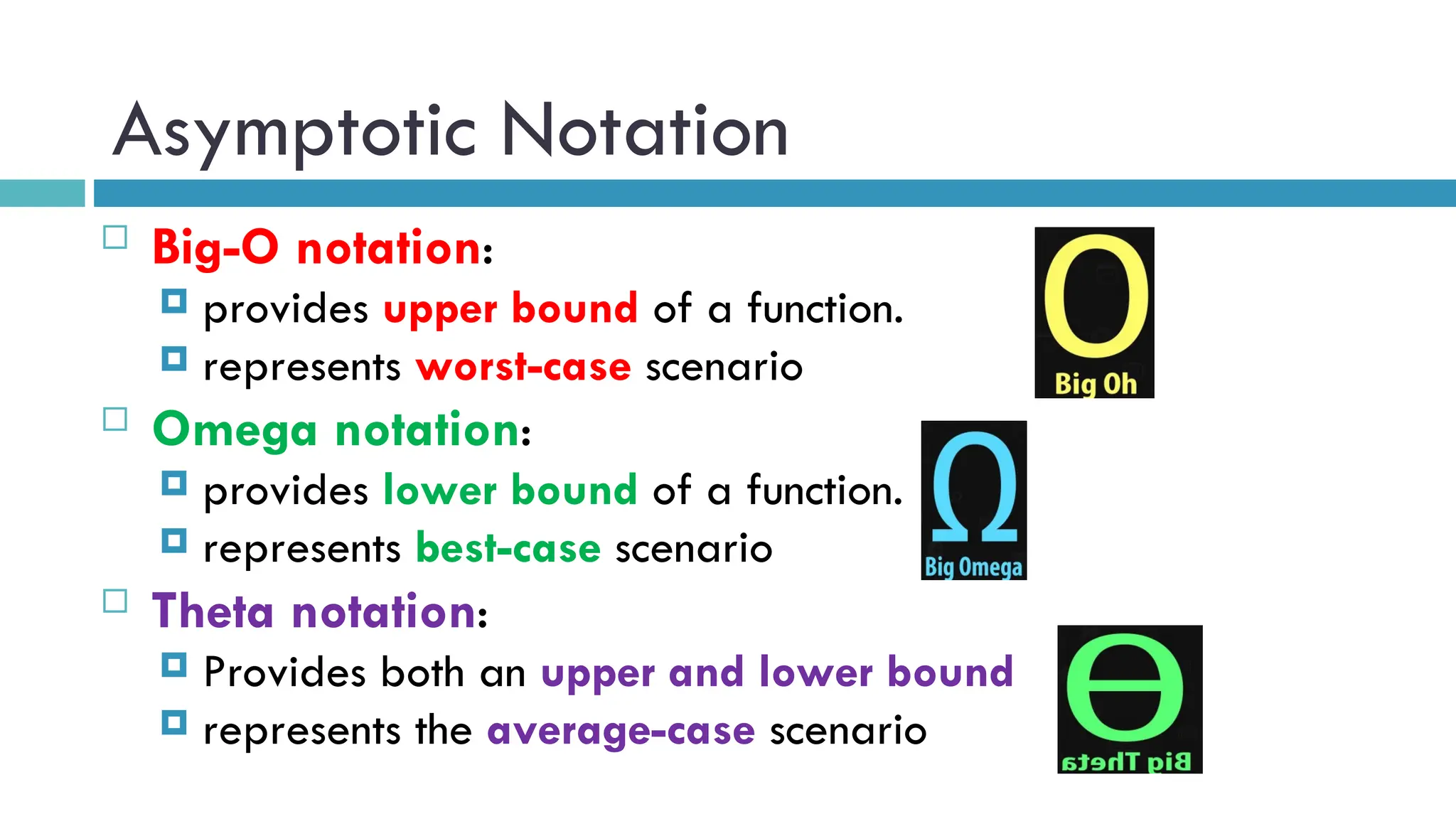 Asymptotic Notation

Big-O notation:

provides upper bound of a function.

represents worst-case scenario

O

Big Oh

Omega notation:

provides lower bound of a function.

represents best-case scenario

Ω

Big Omega

Theta notation:

Provides both an upper and lower bound

represents the average-case scenario

Θ

Big Theta